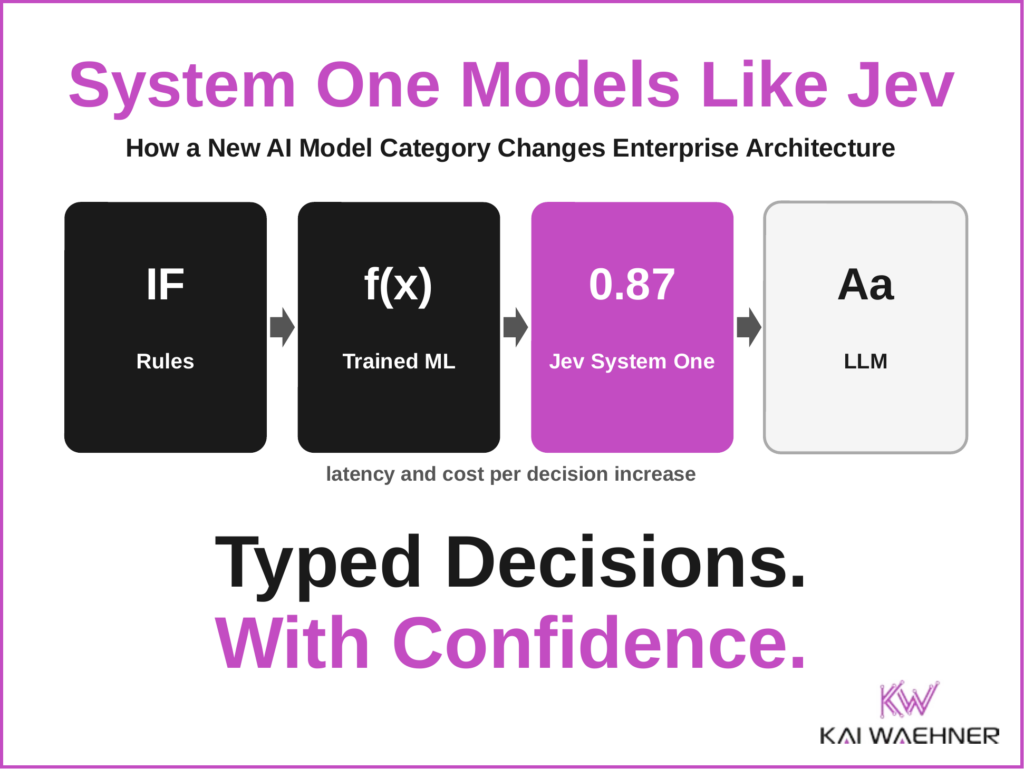 System One Models Like Jev

How a New AI Model Category Changes Enterprise Architecture

IF

Rules

f(x)

Trained ML

0.87

Jev System One

Aa

LLM

latency and cost per decision increase

Typed Decisions.
With Confidence.

KW
KAI WAEHNER